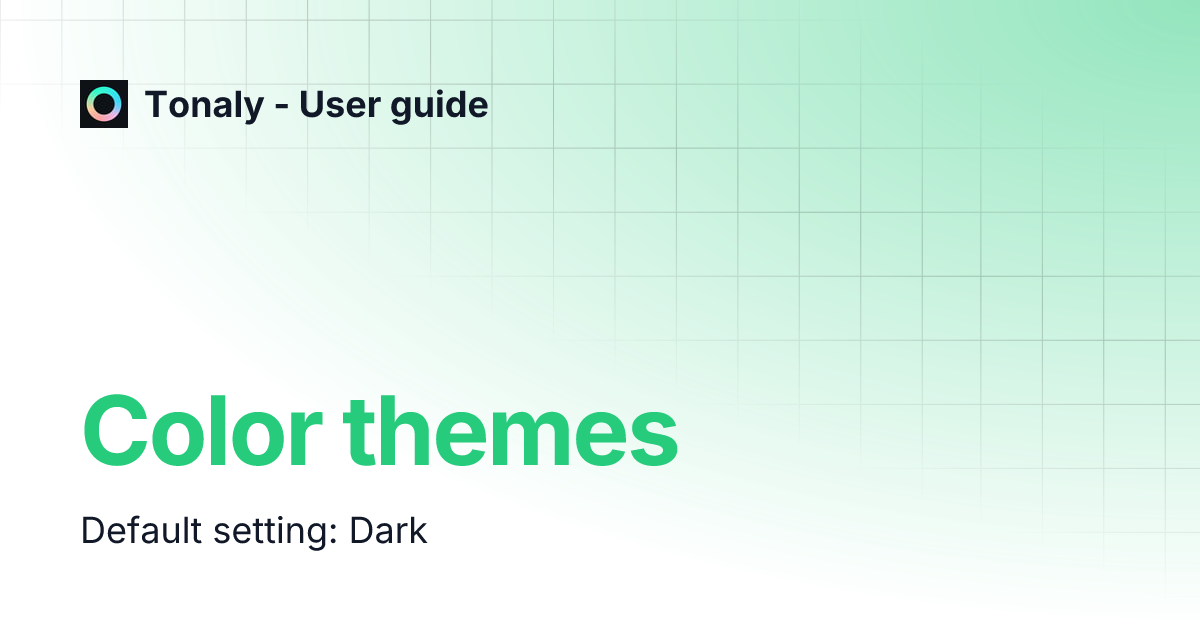 Tonaly - User guide

Color themes

Default setting: Dark